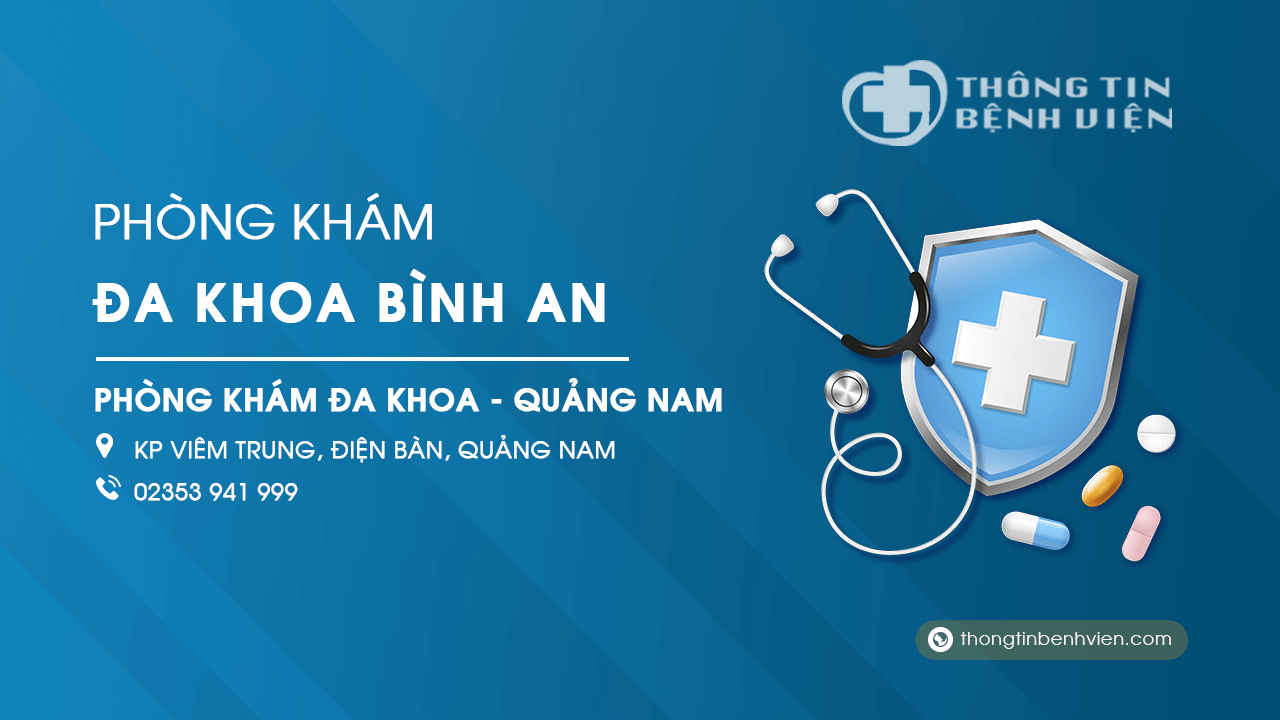 THÔNG TIN
BỆNH VIỆN

PHÒNG KHÁM
ĐA KHOA BÌNH AN

PHÒNG KHÁM ĐA KHOA - QUẢNG NAM

KP VIÊM TRUNG, ĐIỆN BÀN, QUẢNG NAM

02353 941 999

thongtinbenhvien.com